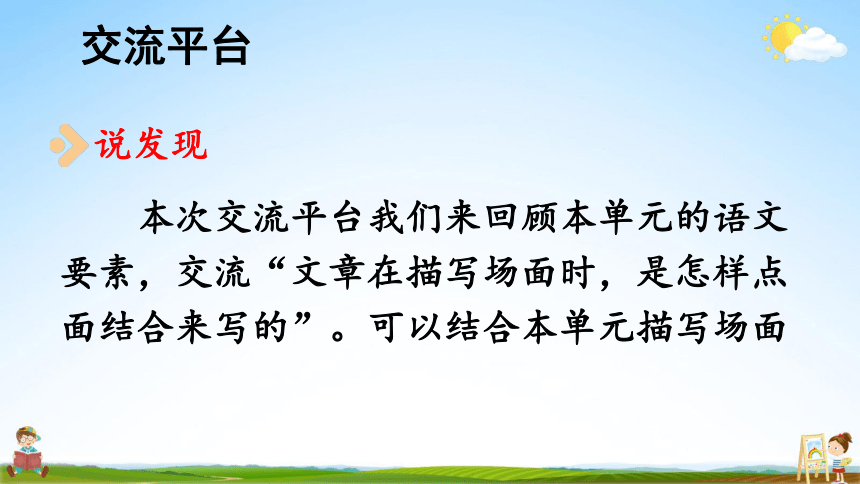 交流平台

说发现

本次交流平台我们来回顾本单元的语文要素，交流“文章在描写场面时，是怎样点面结合来写的”。可以结合本单元描写场面